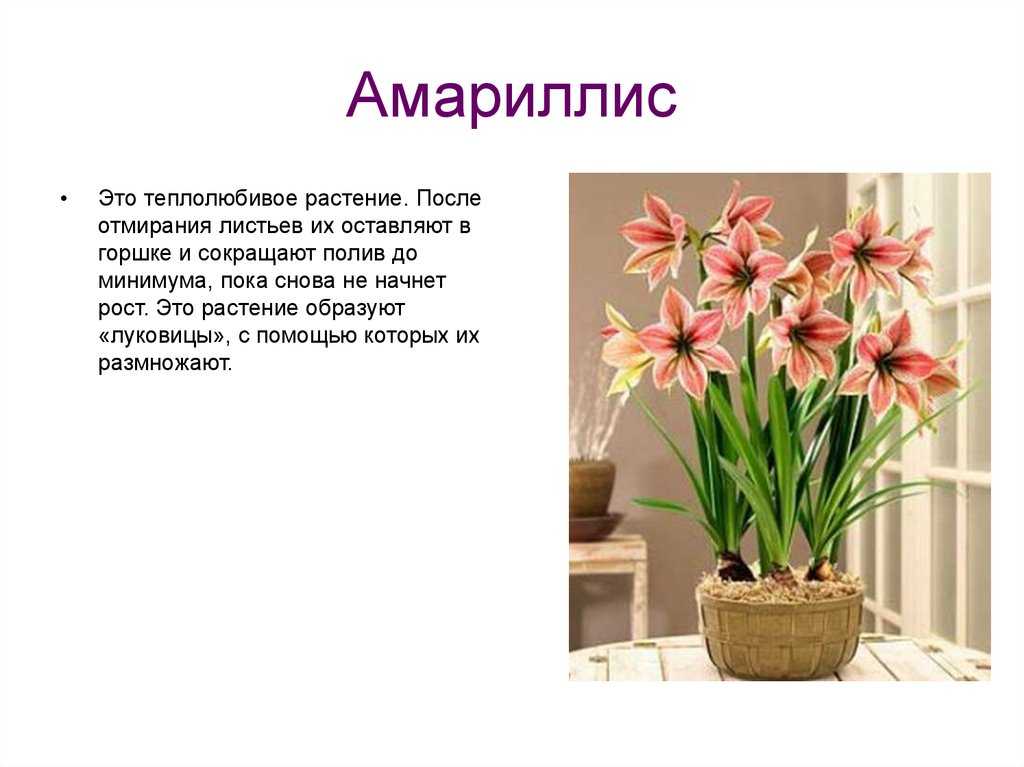 Амариллис

• Это теплолюбивое растение. После отмирания листьев их оставляют в горшке и сокращают полив до минимума, пока снова не начнет рост. Это растение образуют «луковицы», с помощью которых их размножают.